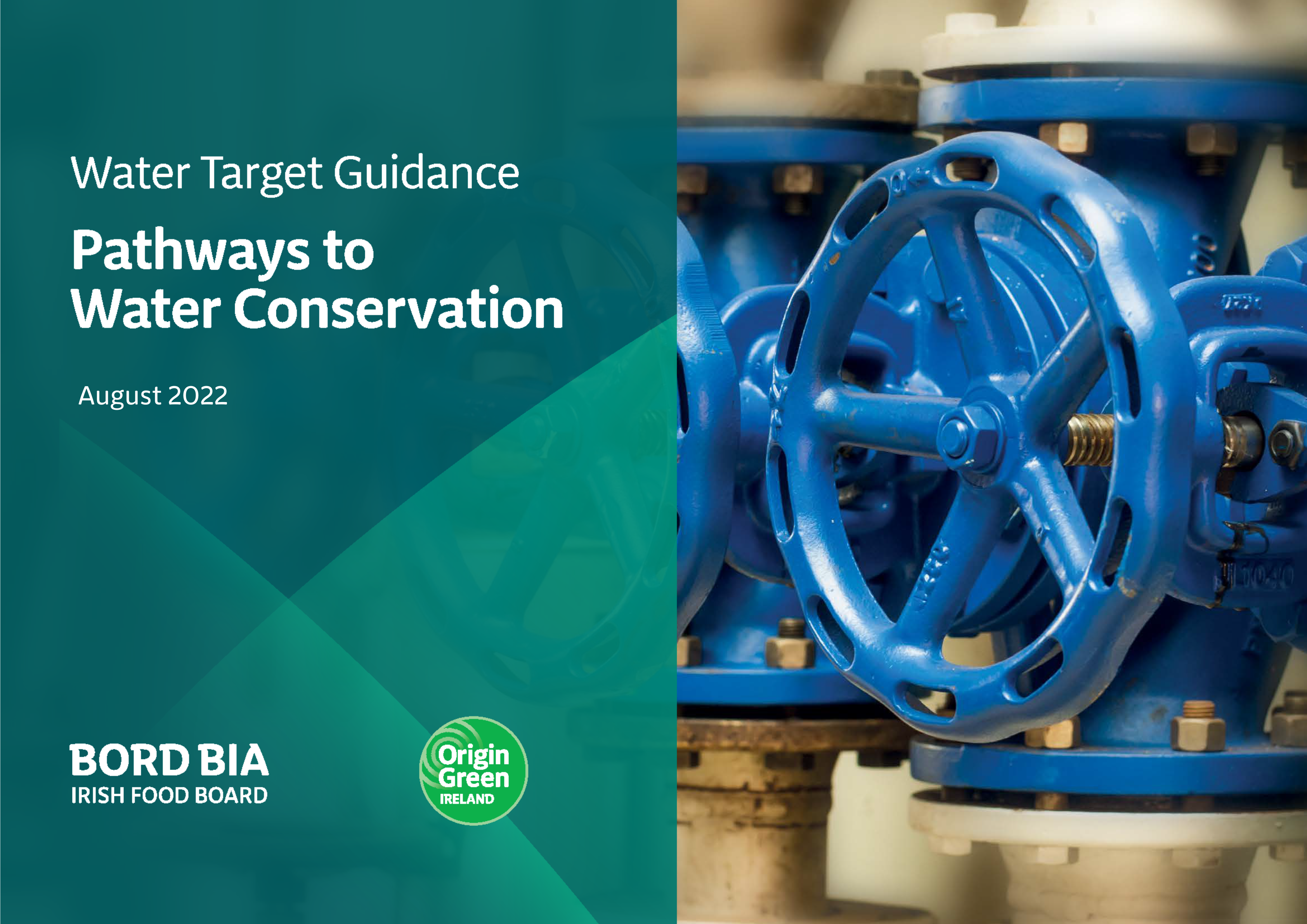 Water Target Guidance

Pathways to Water Conservation

August 2022

BORD BIA
IRISH FOOD BOARD

Origin Green
IRELAND